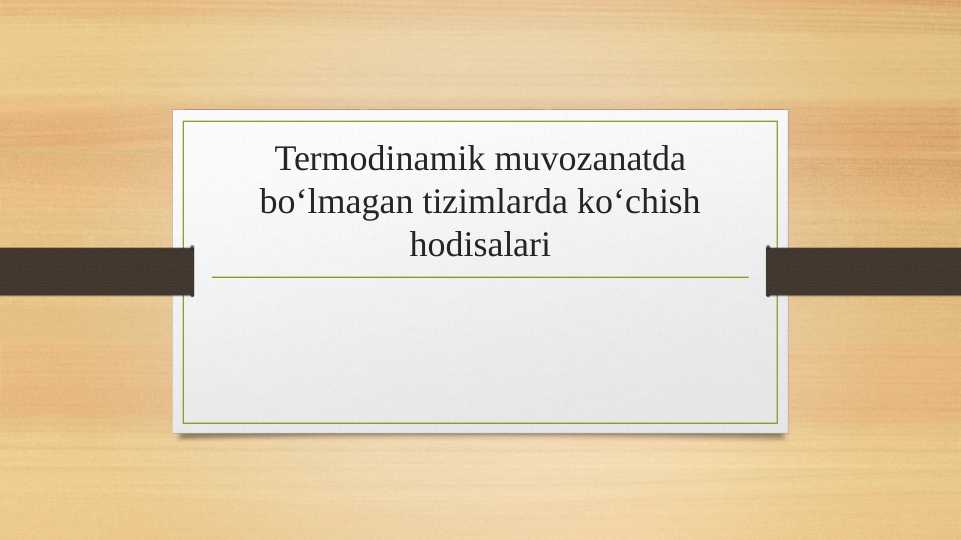 Termodinamik muvozanatda bo‘lmagan tizimlarda ko‘chish hodisalari